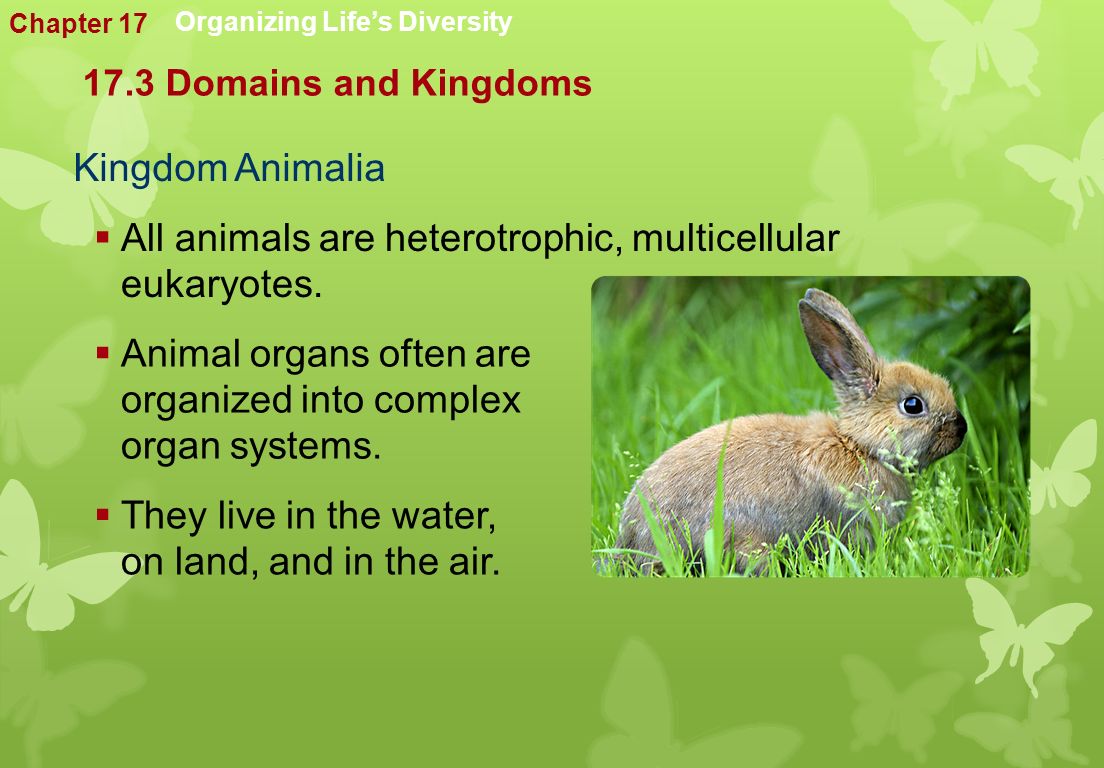 Chapter 17 Organizing Life's Diversity

17.3 Domains and Kingdoms

Kingdom Animalia

▪ All animals are heterotrophic, multicellular eukaryotes.

▪ Animal organs often are organized into complex organ systems.

▪ They live in the water, on land, and in the air.